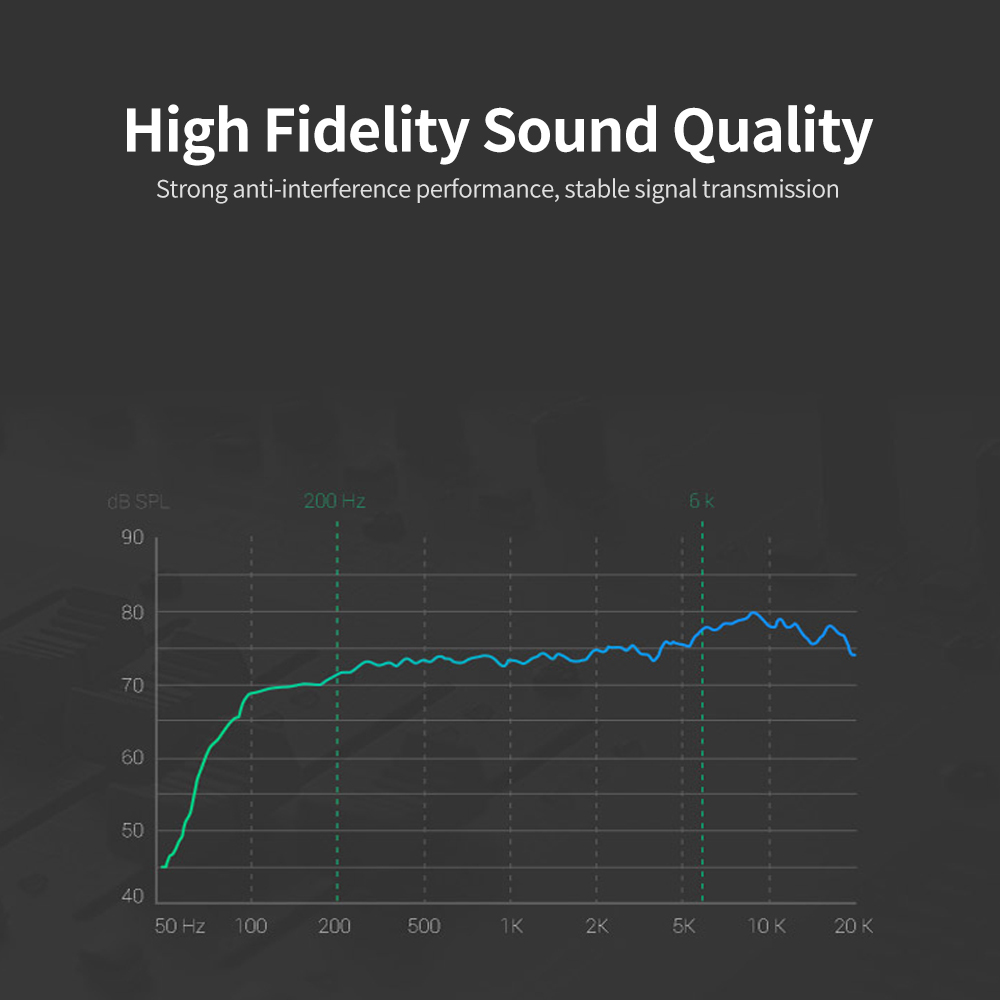 High Fidelity Sound Quality
Strong anti-interference performance, stable signal transmission

dB SPL
200 Hz
6 k
90
80
70
60
50
40
50 Hz
100
200
500
1K
2K
5K
10 K
20 K